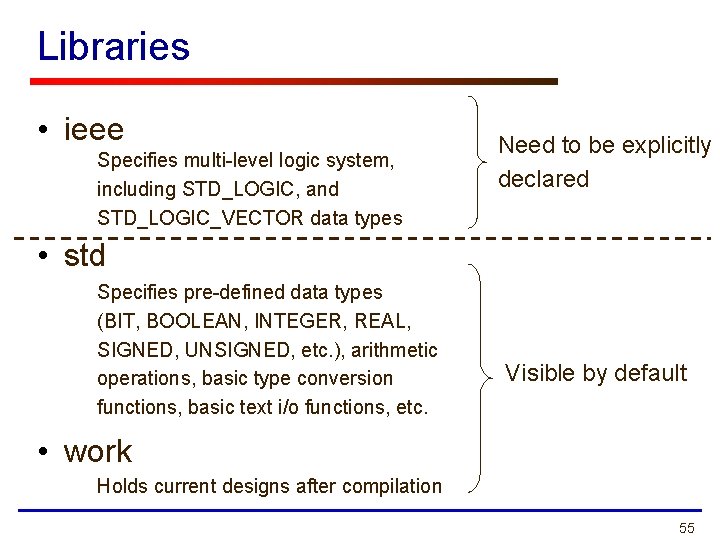 Libraries

• ieee

Specifies multi-level logic system, including STD_LOGIC, and STD_LOGIC_VECTOR data types

Need to be explicitly declared

• std

Specifies pre-defined data types (BIT, BOOLEAN, INTEGER, REAL, SIGNED, UNSIGNED, etc.), arithmetic operations, basic type conversion functions, basic text i/o functions, etc.

• work

Holds current designs after compilation

Visible by default

55